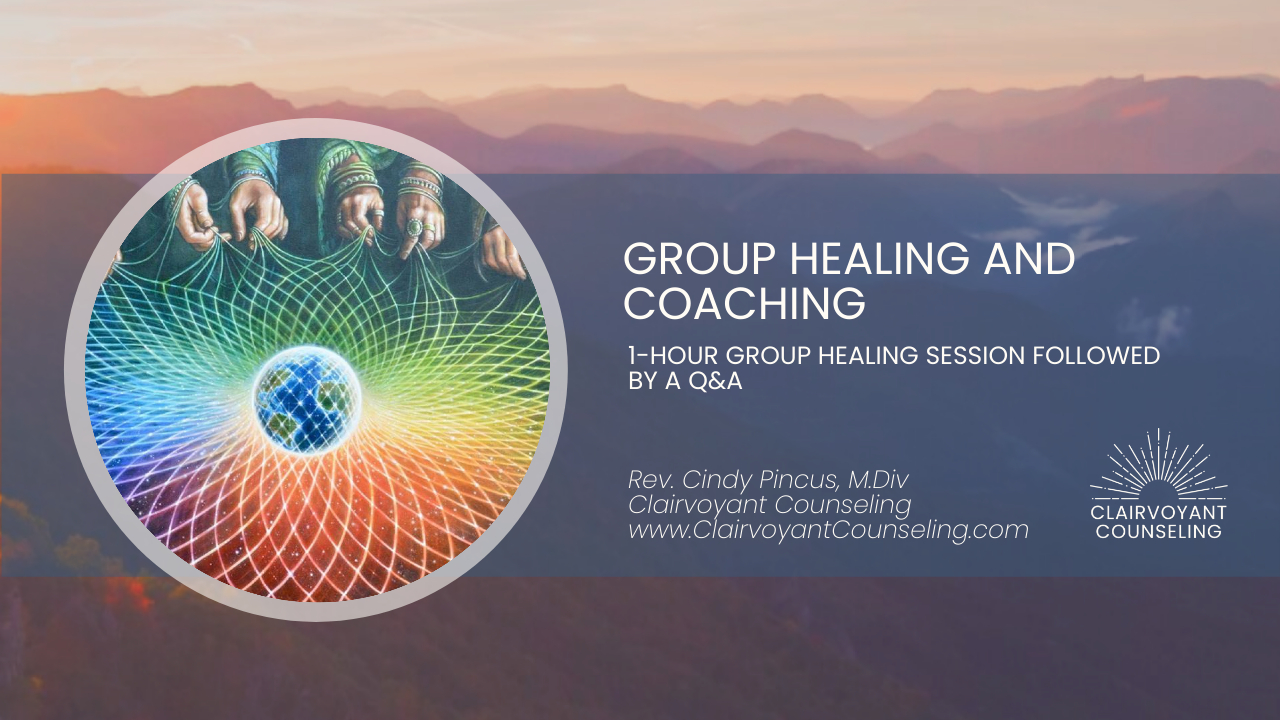 GROUP HEALING AND COACHING

1-HOUR GROUP HEALING SESSION FOLLOWED BY A Q&A

Rev. Cindy Pincus, M.Div
Clairvoyant Counseling
www.ClairvoyantCounseling.com

CLAIRVOYANT COUNSELING